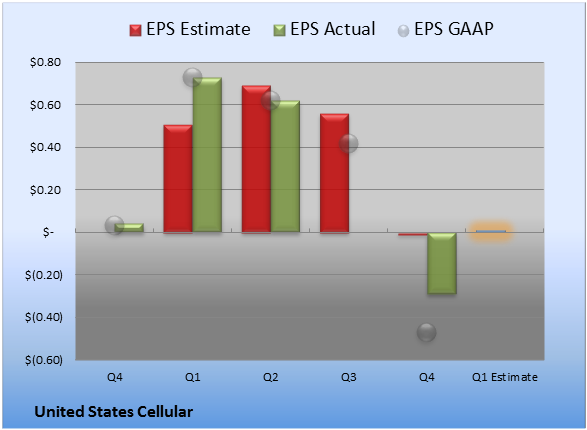 EPS Estimate EPS Actual EPS GAAP

$0.80
$0.60
$0.40
$0.20
$-
$(0.20)
$(0.40)
$(0.60)

Q4 Q1 Q2 Q3 Q4 Q1 Estimate

United States Cellular